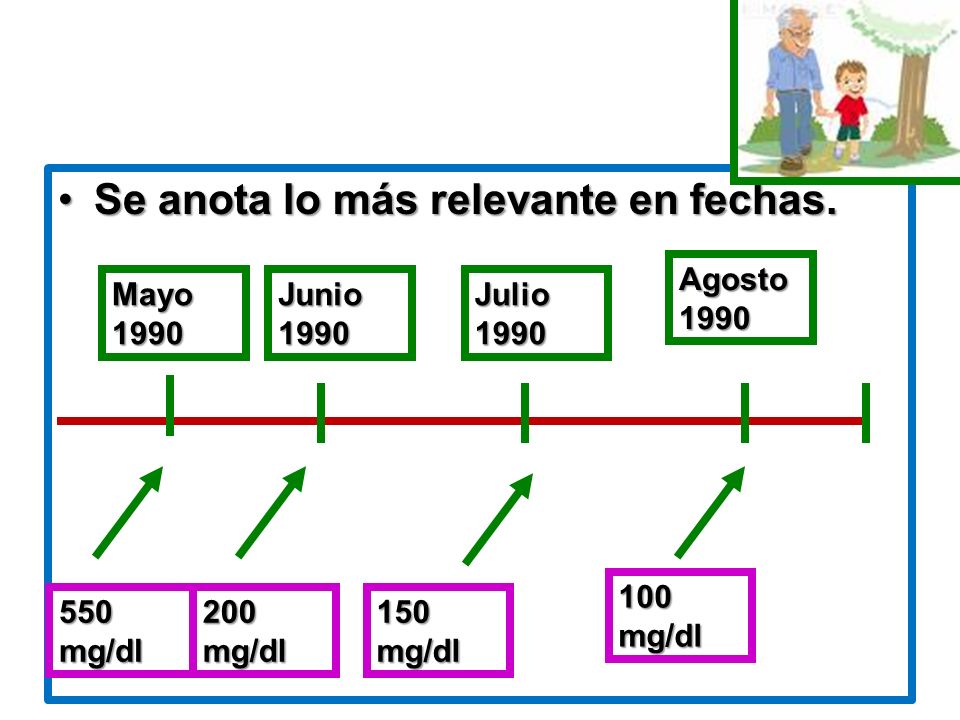 • Se anota lo más relevante en fechas.

Mayo 1990

Junio 1990

Julio 1990

Agosto 1990

550 mg/dl

200 mg/dl

150 mg/dl

100 mg/dl